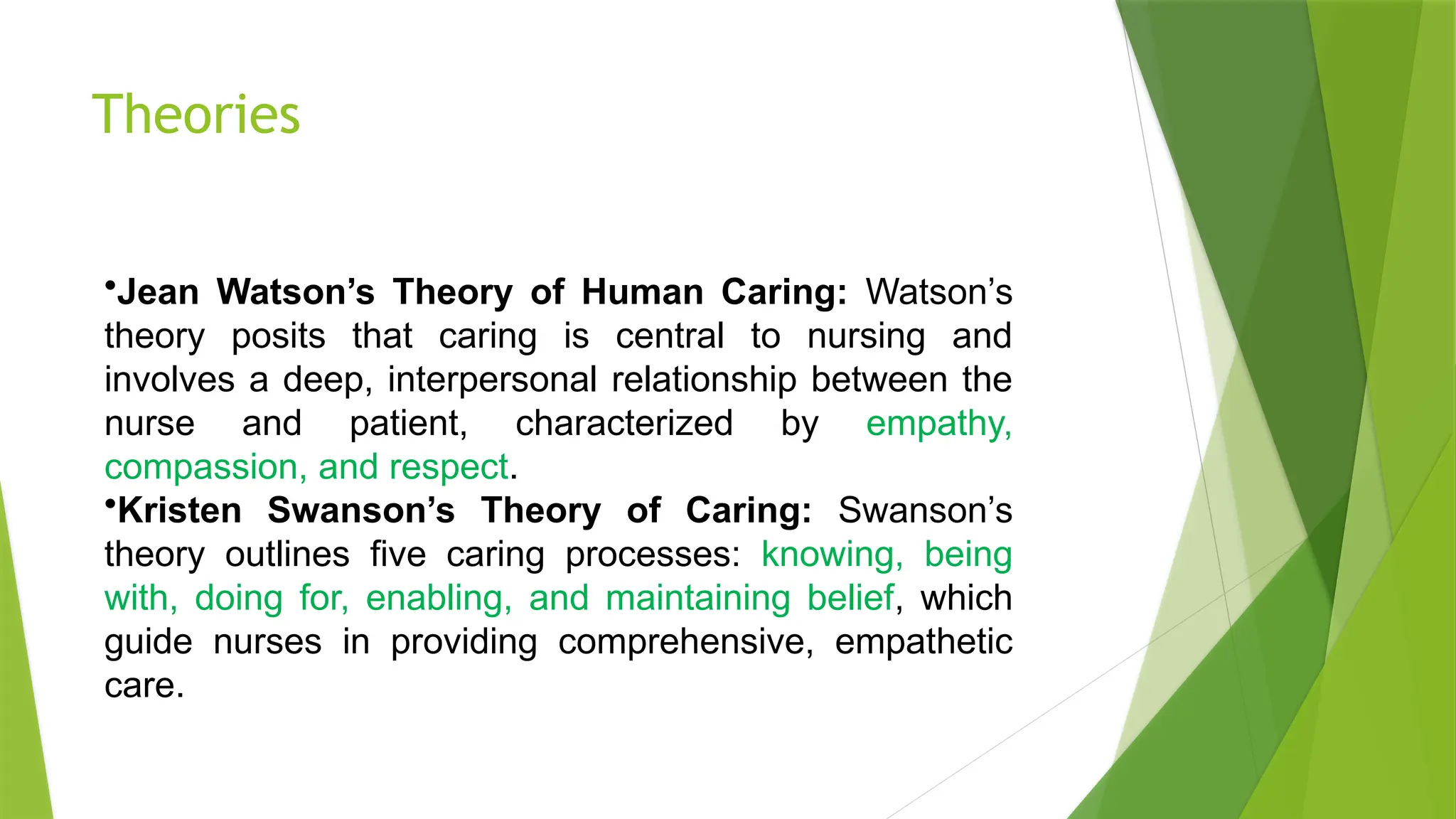 Theories

•Jean Watson’s Theory of Human Caring: Watson’s theory posits that caring is central to nursing and involves a deep, interpersonal relationship between the nurse and patient, characterized by empathy, compassion, and respect.
•Kristen Swanson’s Theory of Caring: Swanson’s theory outlines five caring processes: knowing, being with, doing for, enabling, and maintaining belief, which guide nurses in providing comprehensive, empathetic care.